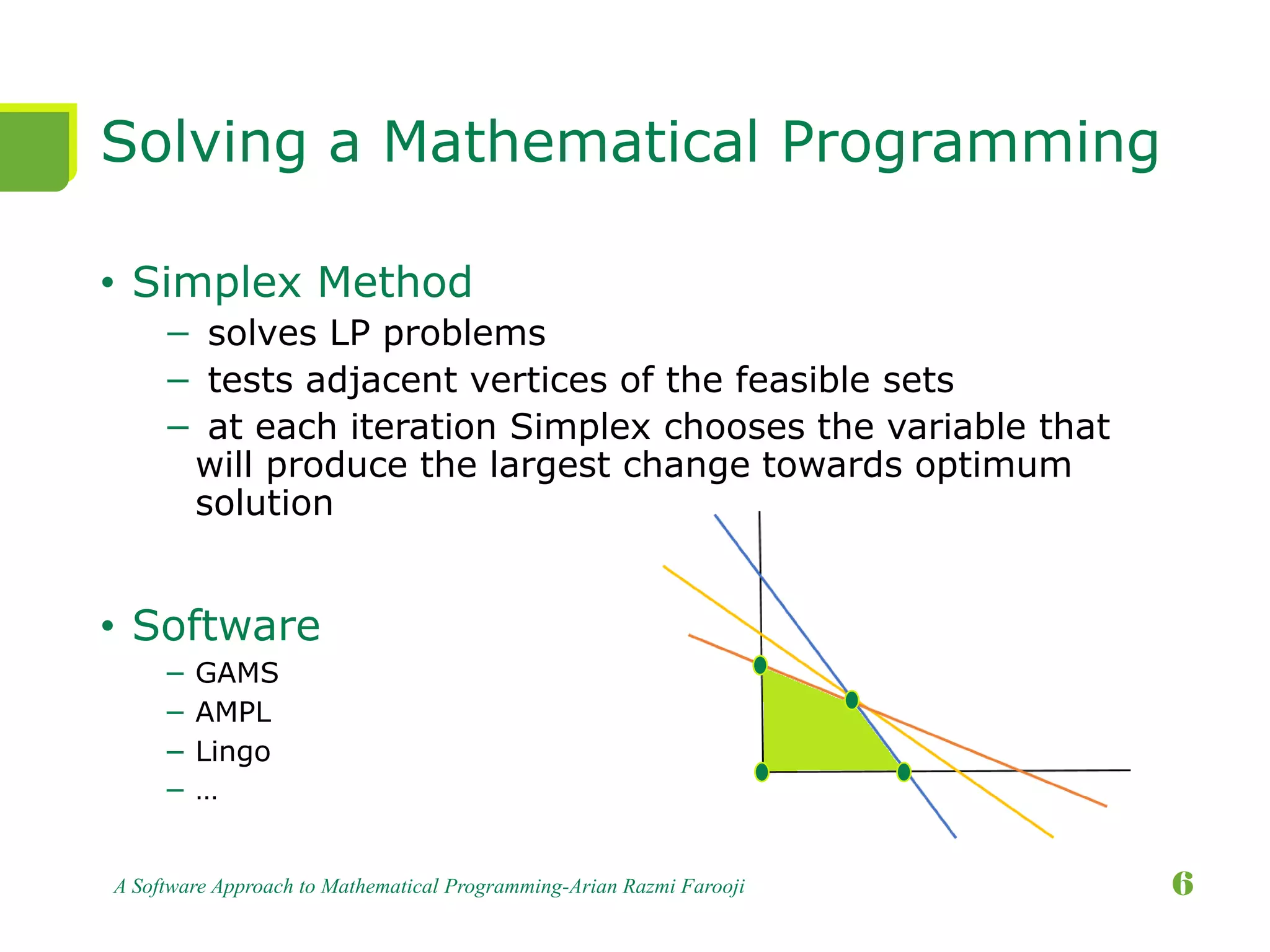 Solving a Mathematical Programming

• Simplex Method
– solves LP problems
– tests adjacent vertices of the feasible sets
– at each iteration Simplex chooses the variable that will produce the largest change towards optimum solution

• Software
– GAMS
– AMPL
– Lingo
– …

A Software Approach to Mathematical Programming-Arian Razmi Farooji

6